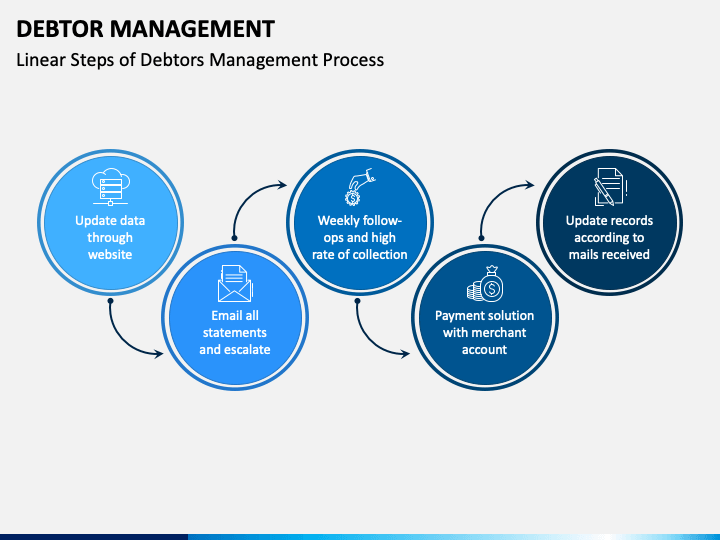 DEBTOR MANAGEMENT
Linear Steps of Debtors Management Process

Update data through website

Email all statements and escalate

Weekly follow-ops and high rate of collection

Payment solution with merchant account

Update records according to mails received